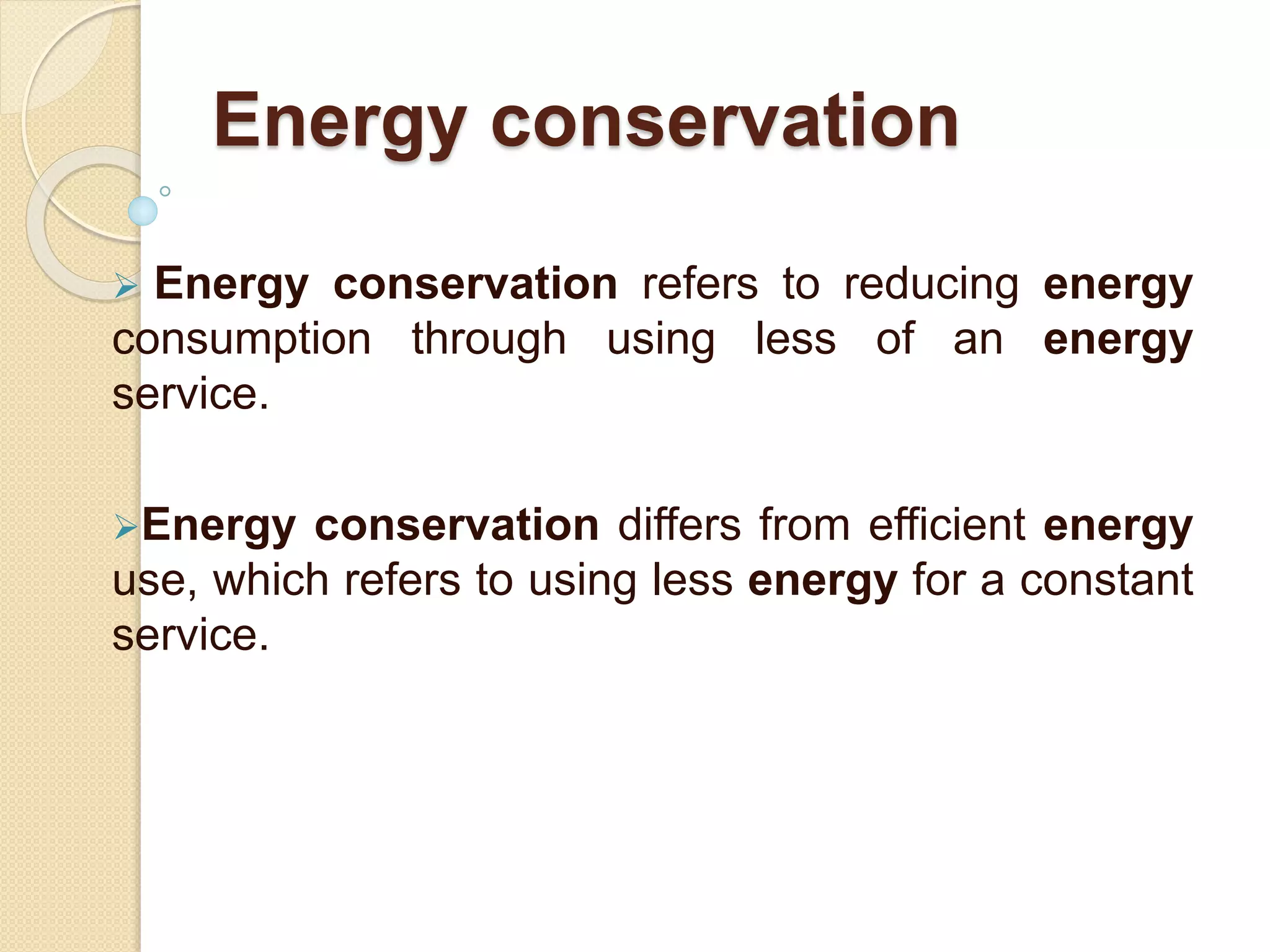 Energy conservation

➢ Energy conservation refers to reducing energy consumption through using less of an energy service.

➢Energy conservation differs from efficient energy use, which refers to using less energy for a constant service.